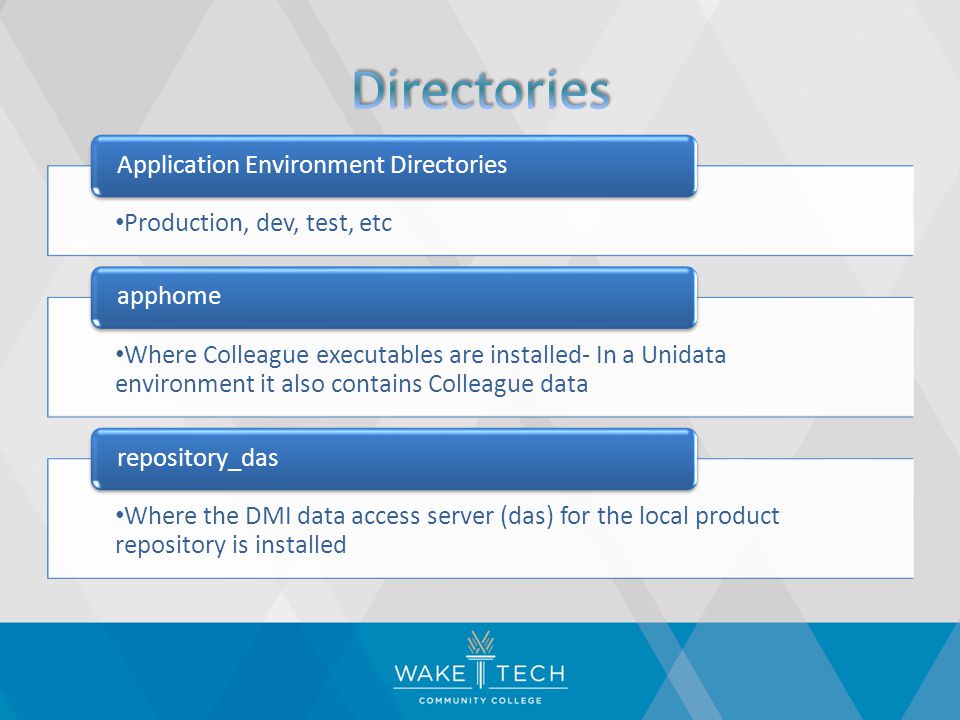 Directories

Application Environment Directories

•Production, dev, test, etc

apphome

•Where Colleague executables are installed- In a Unidata environment it also contains Colleague data

repository_das

•Where the DMI data access server (das) for the local product repository is installed

WAKE TECH
COMMUNITY COLLEGE